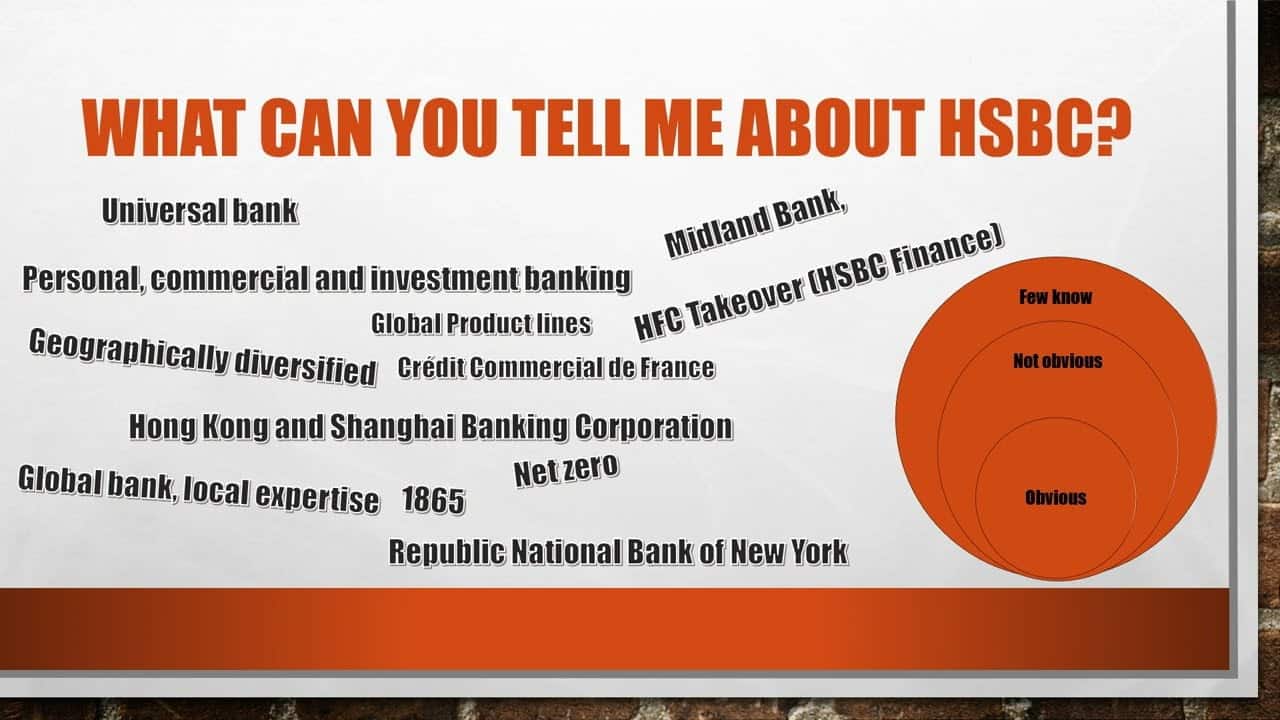 WHAT CAN YOU TELL ME ABOUT HSBC?

Universal bank

Midland Bank,

Personal, commercial and investment banking

HFC Takeover (HSBC Finance)

Global Product lines

Geographically diversified

Crédit Commercial de France

Hong Kong and Shanghai Banking Corporation

Net zero

Global bank, local expertise

1865

Republic National Bank of New York

Few know

Not obvious

Obvious